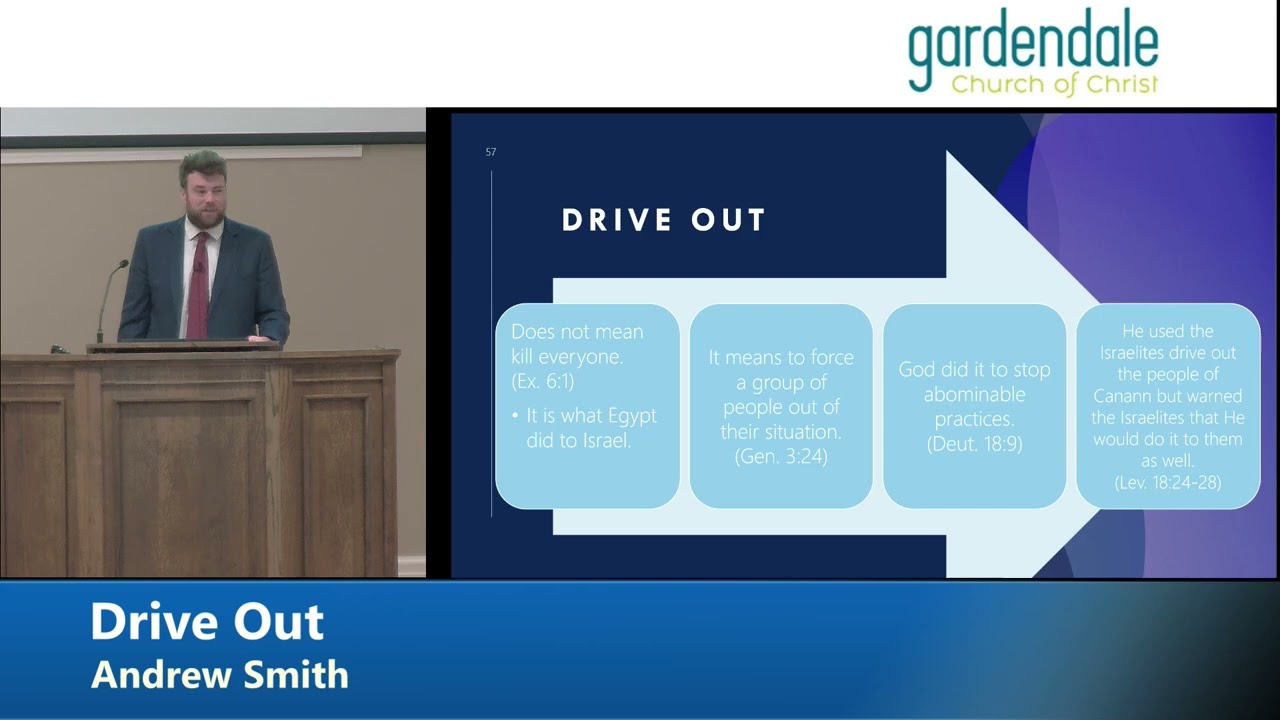 gardendale
Church of Christ

57

DRIVE OUT

Does not mean kill everyone. (Ex. 6:1)

• It is what Egypt did to Israel.

It means to force a group of people out of their situation. (Gen. 3:24)

God did it to stop abominable practices. (Deut. 18:9)

He used the Israelites drive out the people of Canann but warned the Israelites that He would do it to them as well. (Lev. 18:24-28)

Drive Out
Andrew Smith